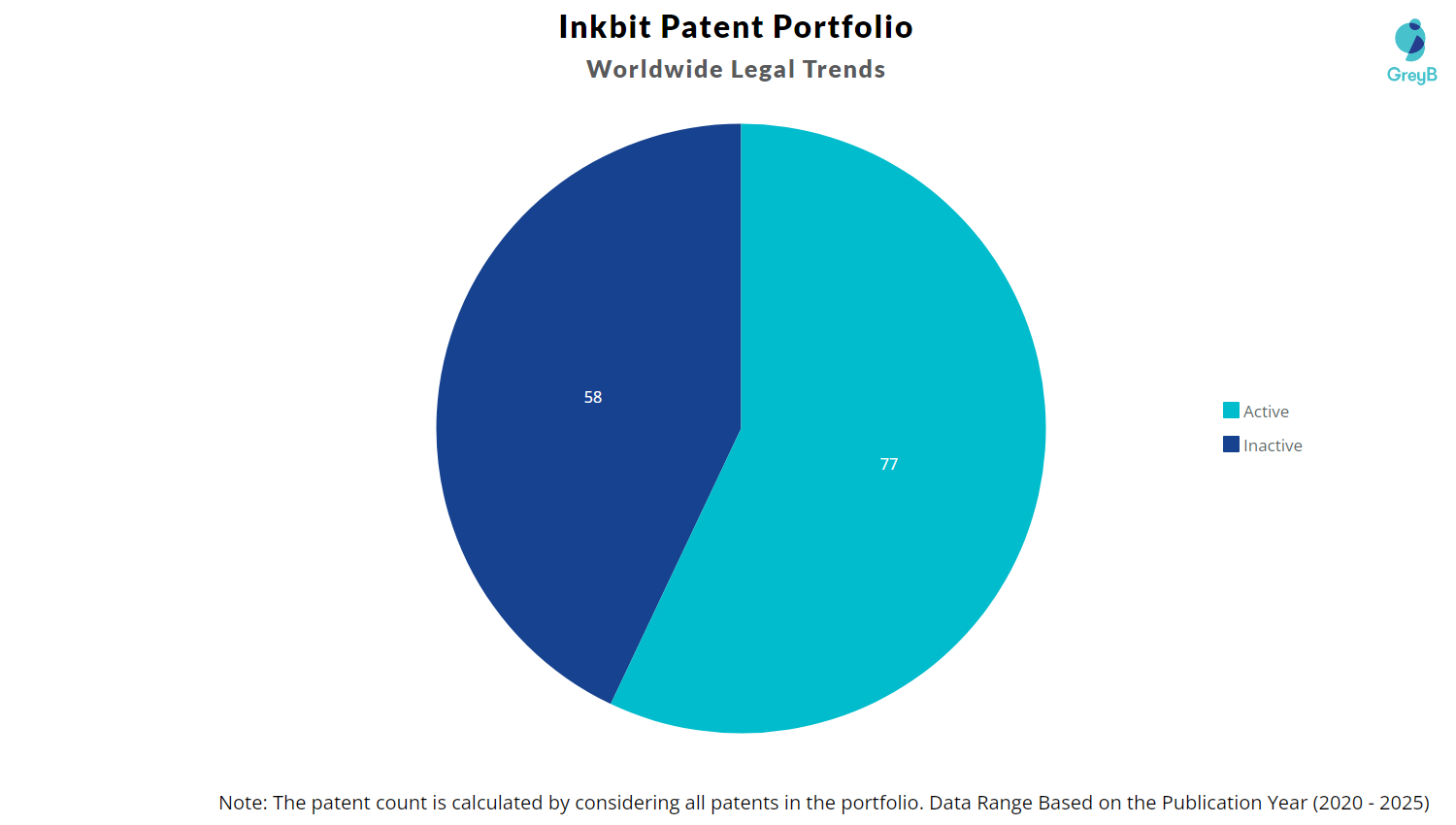 Inkbit Patent Portfolio
Worldwide Legal Trends

GreyB

58
77

Active
Inactive

Note: The patent count is calculated by considering all patents in the portfolio. Data Range Based on the Publication Year (2020 - 2025)